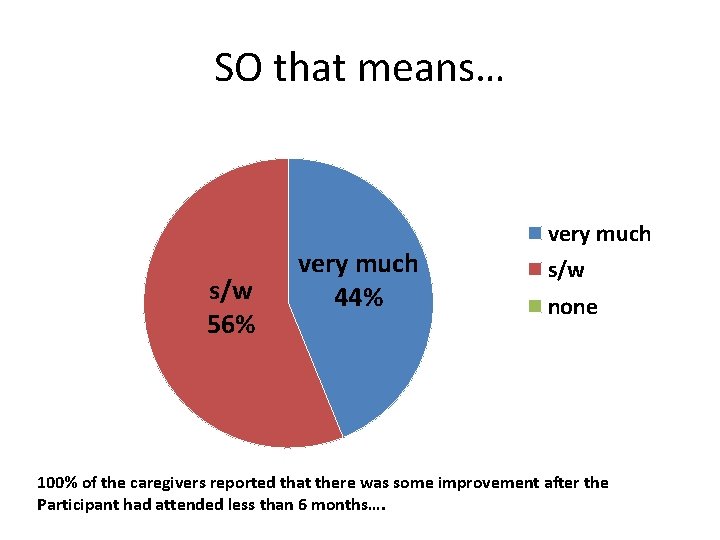 SO that means…

s/w
56%

very much
44%

very much
s/w
none

100% of the caregivers reported that there was some improvement after the Participant had attended less than 6 months….